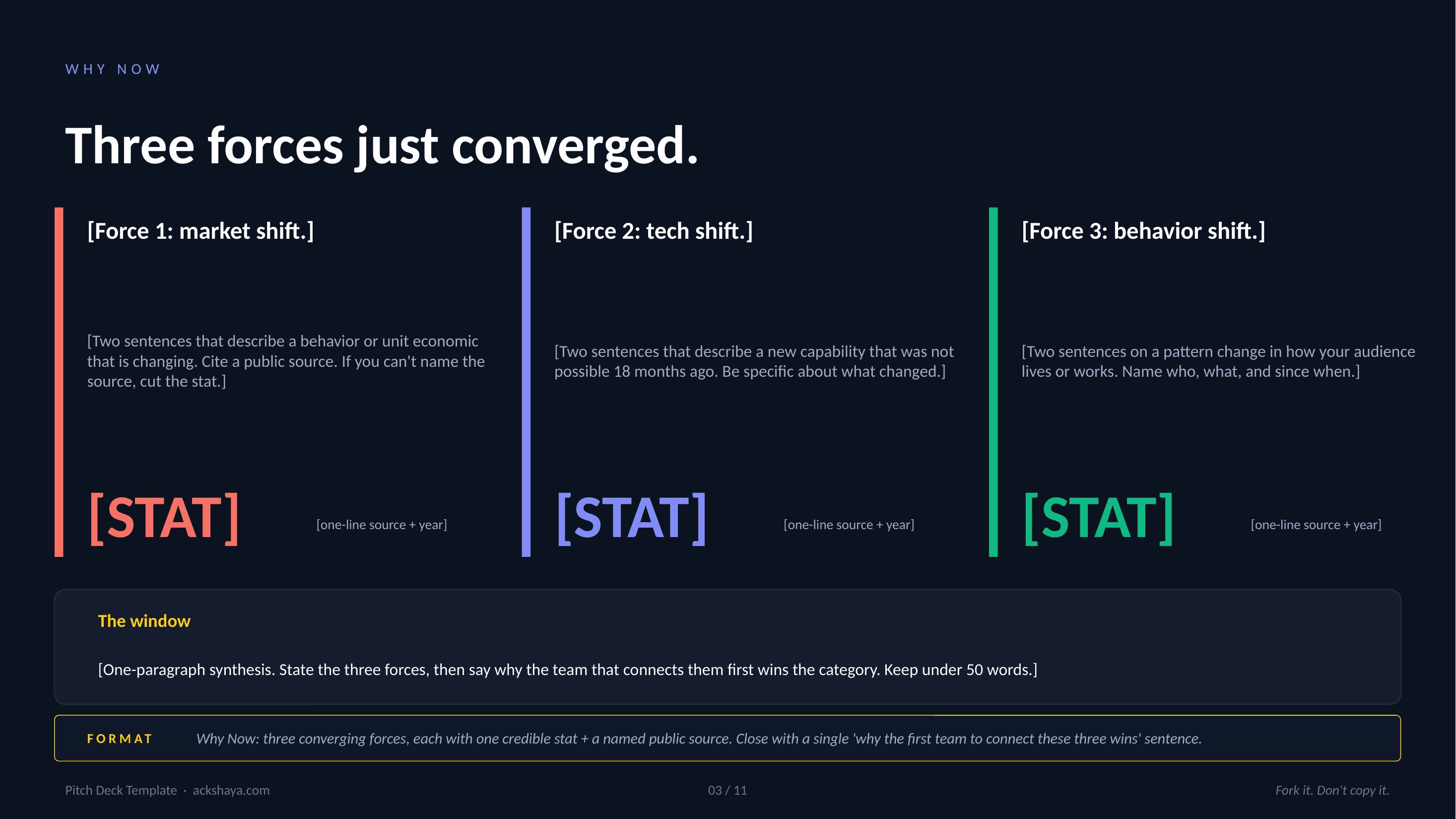 WHY NOW

Three forces just converged.

[Force 1: market shift.]

[Two sentences that describe a behavior or unit economic that is changing. Cite a public source. If you can't name the source, cut the stat.]

[STAT]

[one-line source + year]

[Force 2: tech shift.]

[Two sentences that describe a new capability that was not possible 18 months ago. Be specific about what changed.]

[STAT]

[one-line source + year]

[Force 3: behavior shift.]

[Two sentences on a pattern change in how your audience lives or works. Name who, what, and since when.]

[STAT]

[one-line source + year]

The window

[One-paragraph synthesis. State the three forces, then say why the team that connects them first wins the category. Keep under 50 words.]

FORMAT

Why Now: three converging forces, each with one credible stat + a named public source. Close with a single 'why the first team to connect these three wins' sentence.

Pitch Deck Template · ackshaya.com

03 / 11

Fork it. Don't copy it.